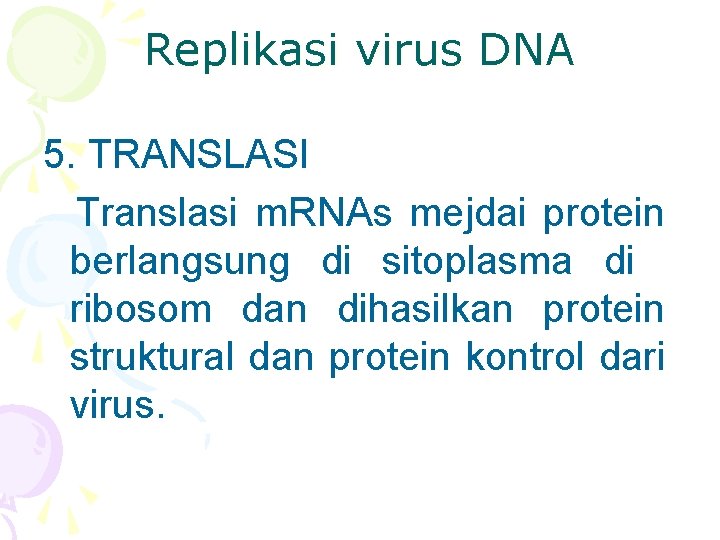 Replikasi virus DNA

5. TRANSLASI

Translasi mRNAs mejdai protein berlangsung di sitoplasma di ribosom dan dihasilkan protein struktural dan protein kontrol dari virus.